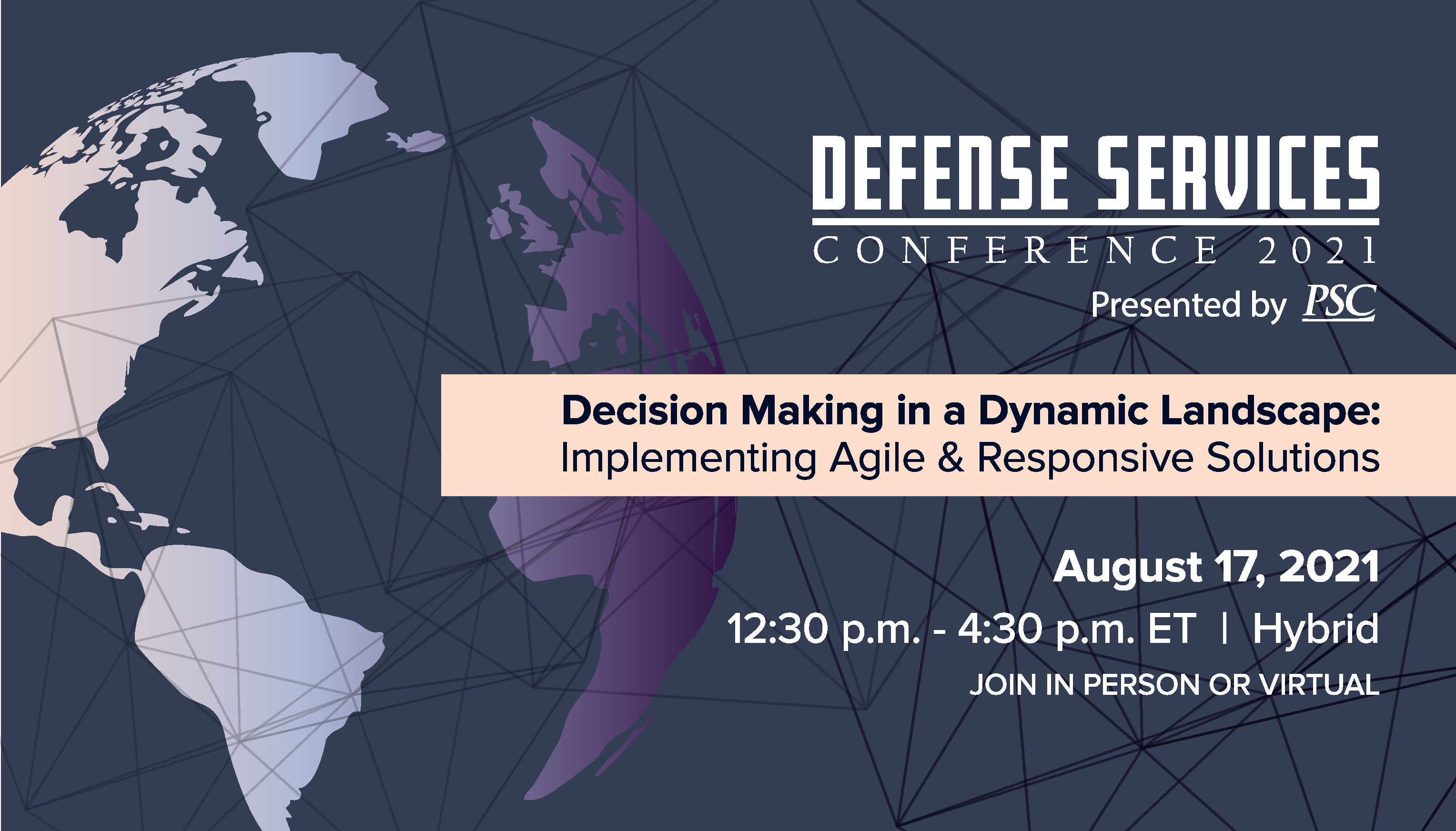 DEFENSE SERVICES
CONFERENCE 2021
Presented by PSC

Decision Making in a Dynamic Landscape:
Implementing Agile & Responsive Solutions

August 17, 2021
12:30 p.m. - 4:30 p.m. ET | Hybrid
JOIN IN PERSON OR VIRTUAL